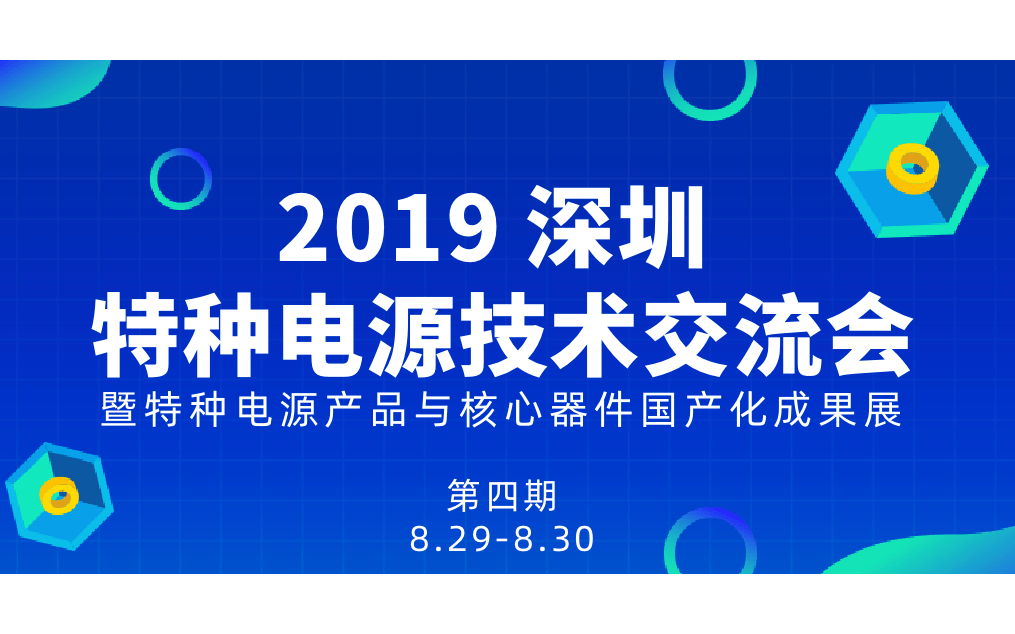 2019 深圳
特种电源技术交流会
暨特种电源产品与核心器件国产化成果展

第四期
8.29-8.30